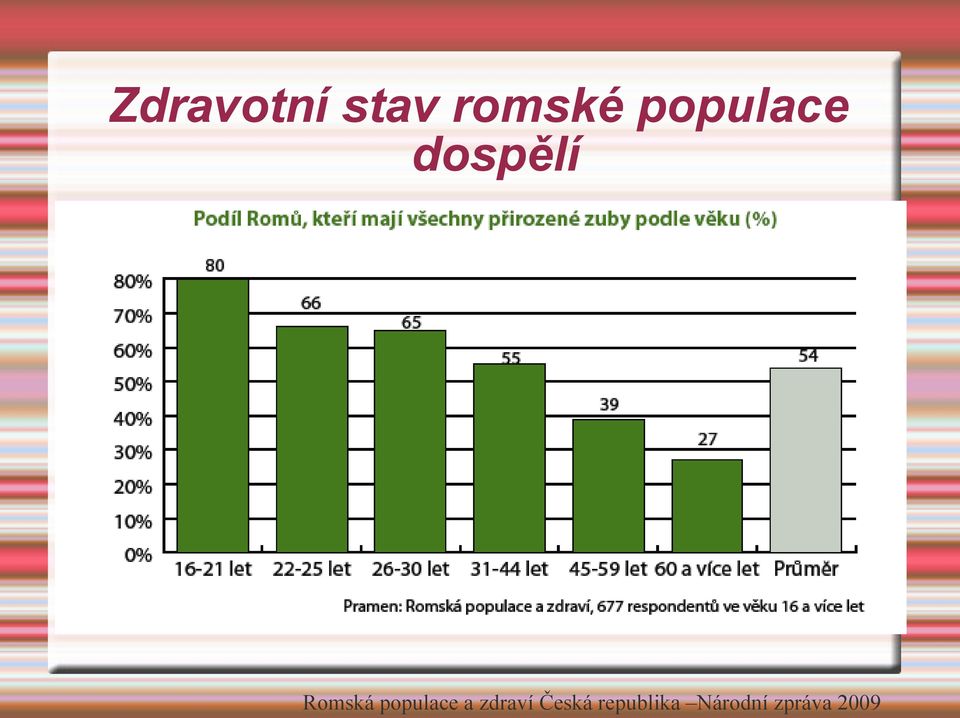 Zdravotní stav romské populace dospělí

Podíl Romů, kteří mají všechny přirozené zuby podle věku (%)

80%
70%
60%
50%
40%
30%
20%
10%
0%

80
66
65
55
39
27
54

16-21 let 22-25 let 26-30 let 31-44 let 45-59 let 60 a více let Průměr

Pramen: Romská populace a zdraví, 677 respondentů ve věku 16 a více let

Romská populace a zdraví Česká republika –Národní zpráva 2009